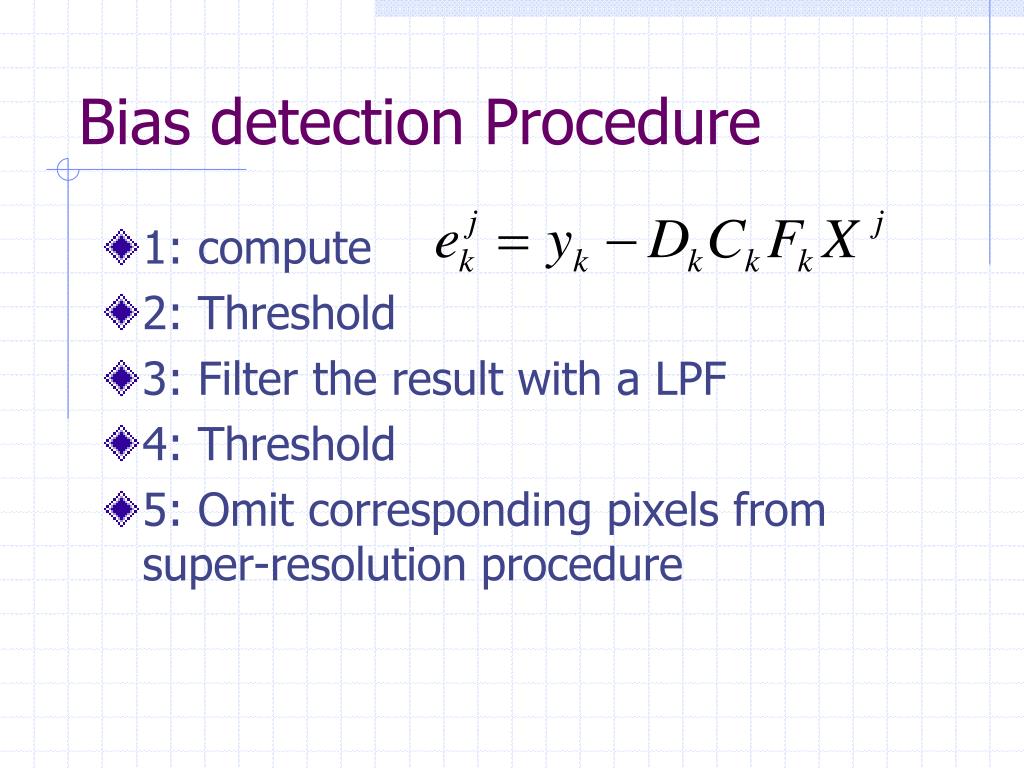 Bias detection Procedure

1: compute $e_k^j = y_k - D_k C_k F_k X^j$

2: Threshold

3: Filter the result with a LPF

4: Threshold

5: Omit corresponding pixels from super-resolution procedure